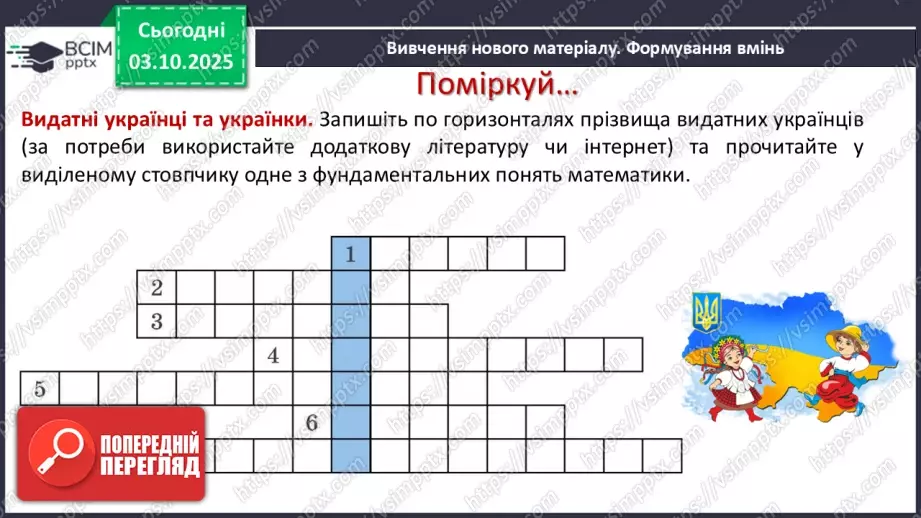 ВСІМ pptx

Сьогодні 03.10.2025

Вивчення нового матеріалу. Формування вмінь

Поміркуй…

**Видатні українці та українки.** Запишіть по горизонталях прізвища видатних українців (за потреби використайте додаткову літературу чи інтернет) та прочитайте у виділеному стовпчику одне з фундаментальних понять математики.

1
2
3
4
5
6

ПОПЕРЕДНІЙ ПЕРЕГЛЯД

https://vsimpptx.com